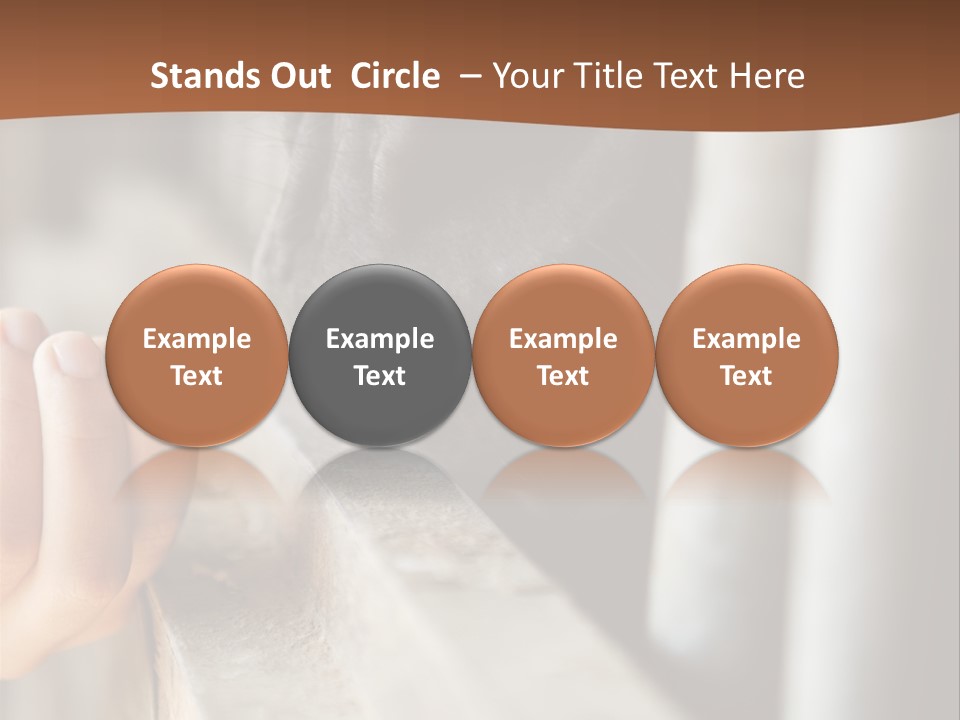 Stands Out Circle – Your Title Text Here

Example Text

Example Text

Example Text

Example Text